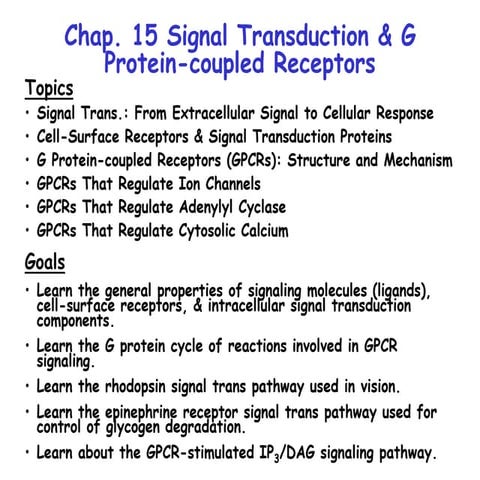 Chap. 15 Signal Transduction & G Protein-coupled Receptors

Topics

• Signal Trans.: From Extracellular Signal to Cellular Response
• Cell-Surface Receptors & Signal Transduction Proteins
• G Protein-coupled Receptors (GPCRs): Structure and Mechanism
• GPCRs That Regulate Ion Channels
• GPCRs That Regulate Adenylyl Cyclase
• GPCRs That Regulate Cytosolic Calcium

Goals

• Learn the general properties of signaling molecules (ligands), cell-surface receptors, & intracellular signal transduction components.
• Learn the G protein cycle of reactions involved in GPCR signaling.
• Learn the rhodopsin signal trans pathway used in vision.
• Learn the epinephrine receptor signal trans pathway used for control of glycogen degradation.
• Learn about the GPCR-stimulated $IP_3$/DAG signaling pathway.